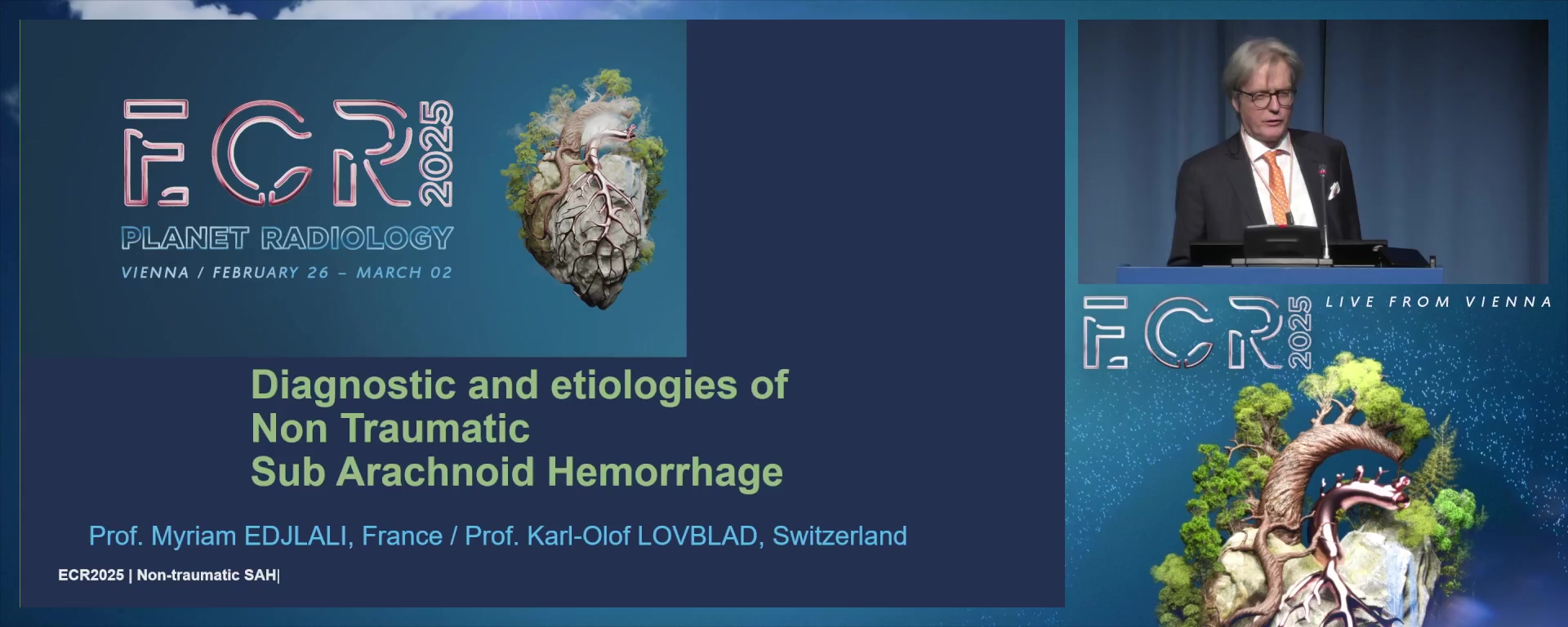 ECR 2025
PLANET RADIOLOGY
VIENNA / FEBRUARY 26 – MARCH 02

Diagnostic and etiologies of Non Traumatic Sub Arachnoid Hemorrhage

Prof. Myriam EDJLALI, France / Prof. Karl-Olof LOVBLAD, Switzerland

ECR2025 | Non-traumatic SAH|

ECR 2025 LIVE FROM VIENNA